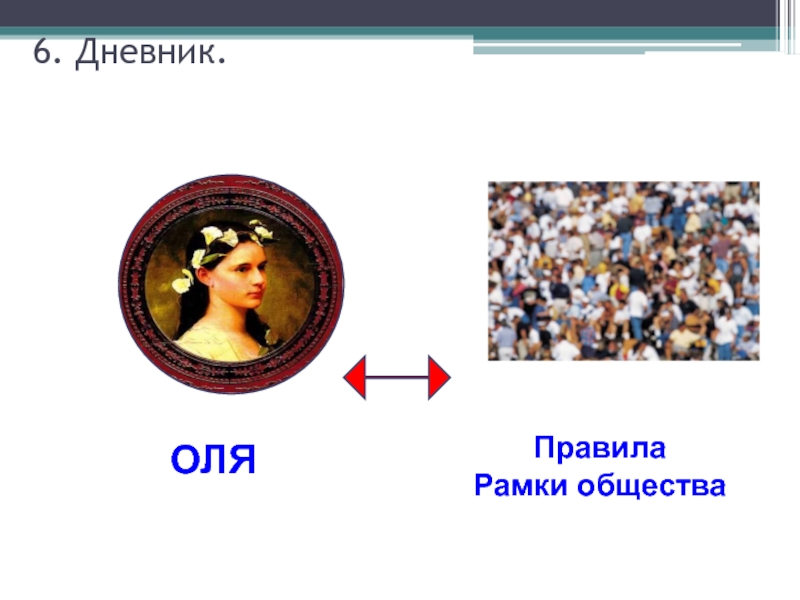 6. Дневник.

ОЛЯ

Правила
Рамки общества